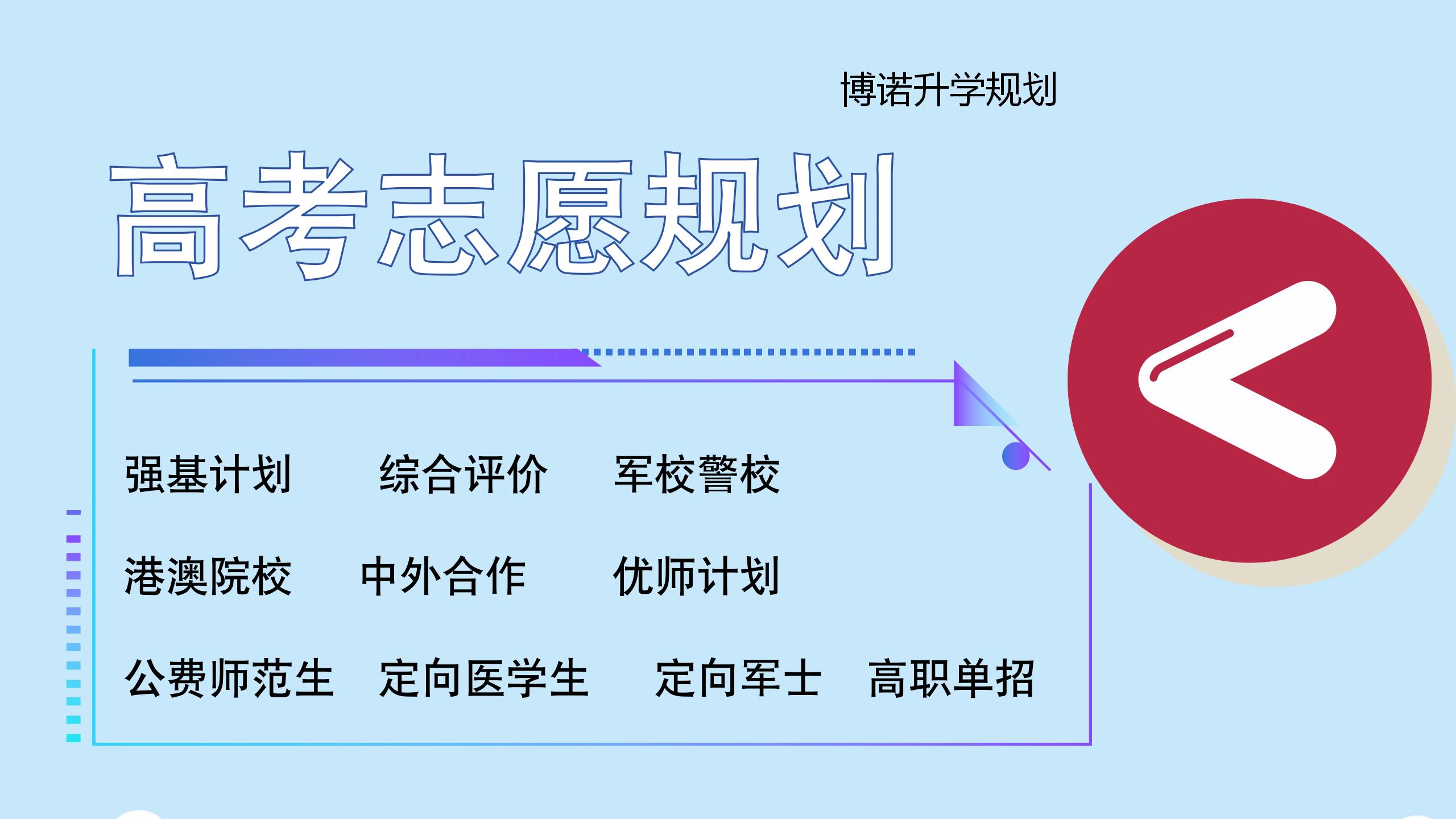 博诺升学规划

高考志愿规划

强基计划 综合评价 军校警校

港澳院校 中外合作 优师计划

公费师范生 定向医学生 定向军士 高职单招